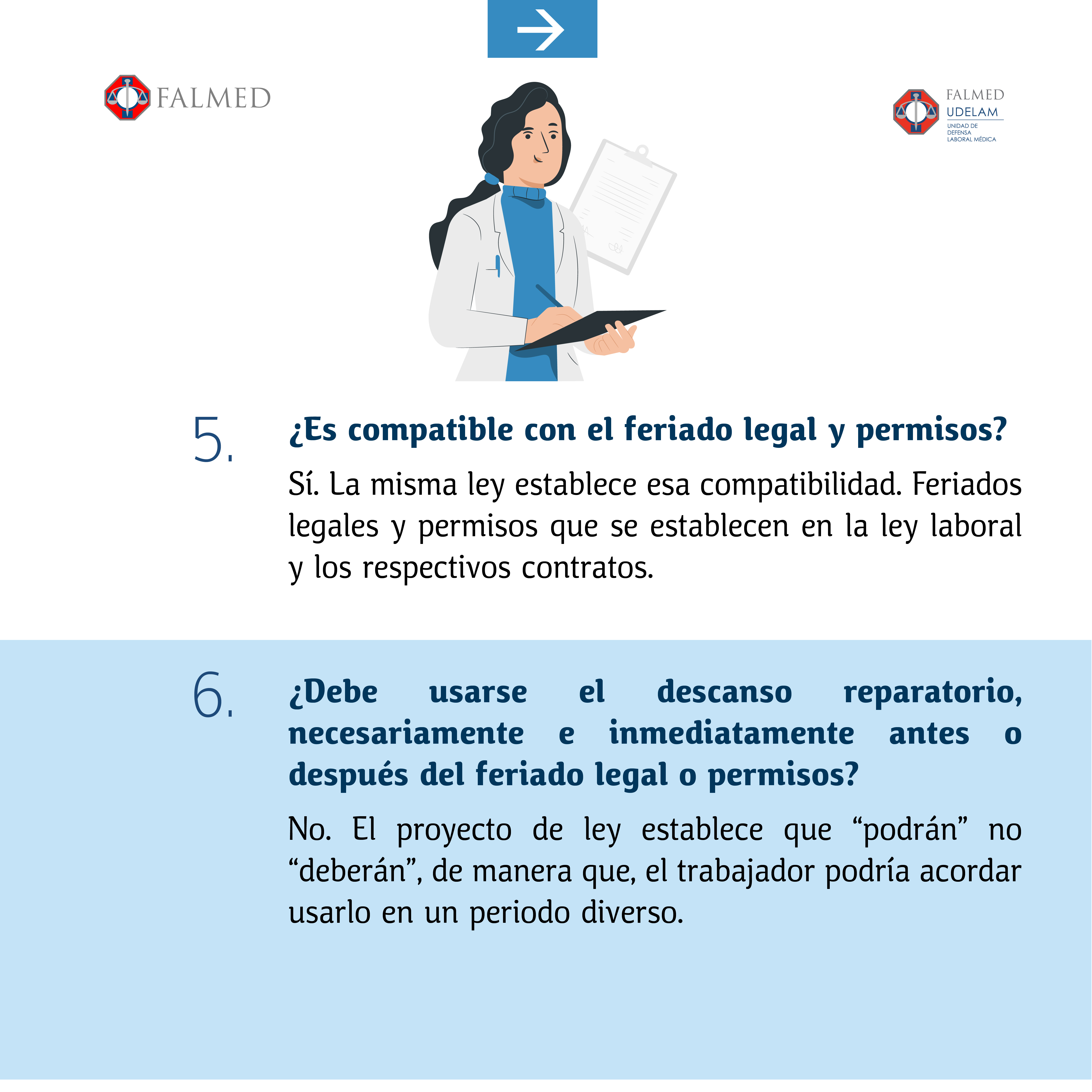 FALMED

FALMED
UDELAM
UNIDAD DE
DEFENSA
LABORAL MÉDICA

5. ¿Es compatible con el feriado legal y permisos?

Sí. La misma ley establece esa compatibilidad. Feriados legales y permisos que se establecen en la ley laboral y los respectivos contratos.

6. ¿Debe usarse el descanso reparatorio, necesariamente e inmediatamente antes o después del feriado legal o permisos?

No. El proyecto de ley establece que “podrán” no “deberán”, de manera que, el trabajador podría acordar usarlo en un periodo diverso.